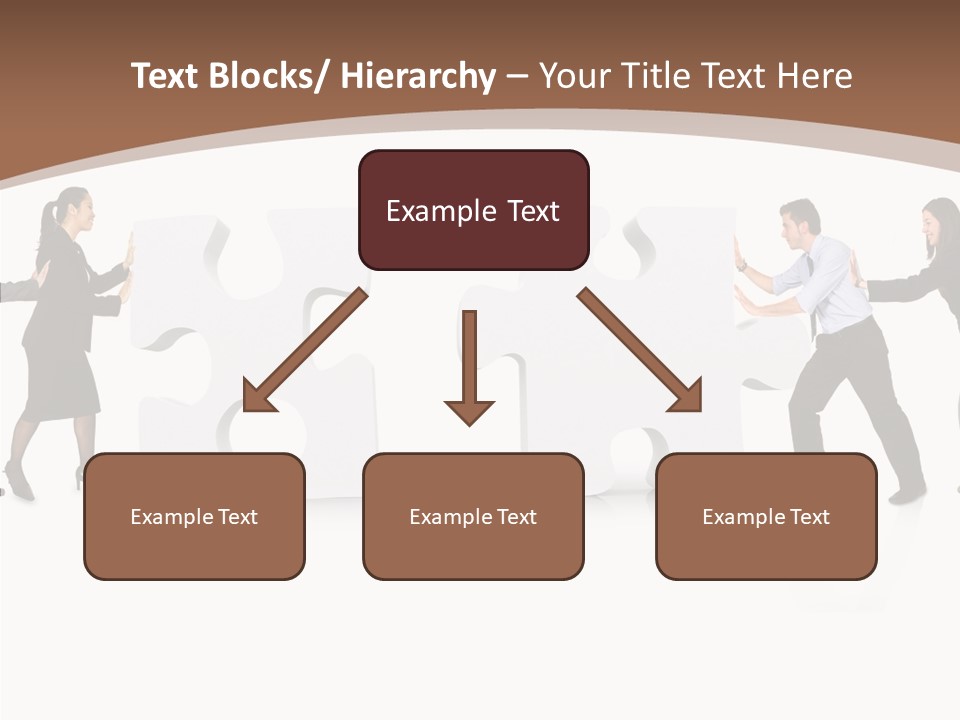 Text Blocks/ Hierarchy – Your Title Text Here

Example Text

Example Text

Example Text

Example Text